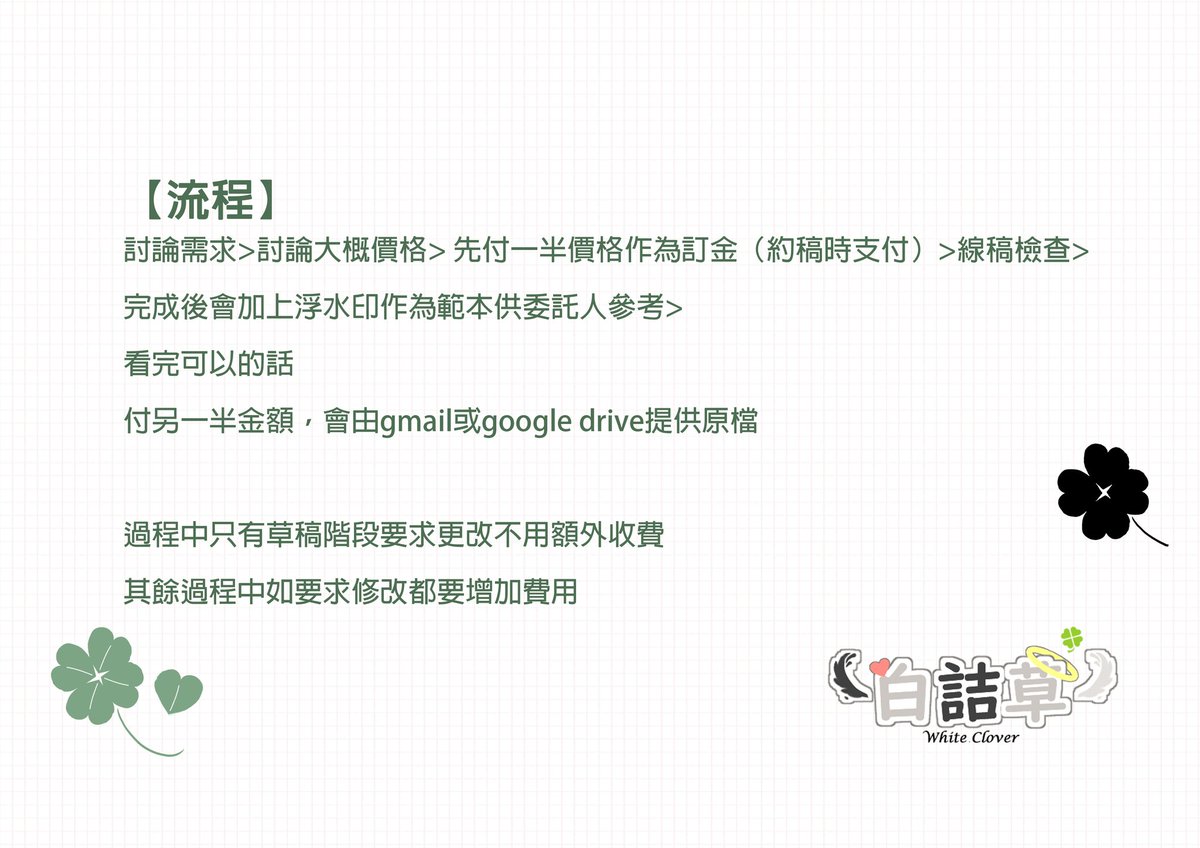 【流程】
討論需求>討論大概價格> 先付一半價格作為訂金（約稿時支付）>線稿檢查>

完成後會加上浮水印作為範本供委託人參考>

看完可以的話

付另一半金額，會由gmail或google drive提供原檔

過程中只有草稿階段要求更改不用額外收費

其餘過程中如要求修改都要增加費用

白詰草
White Clover